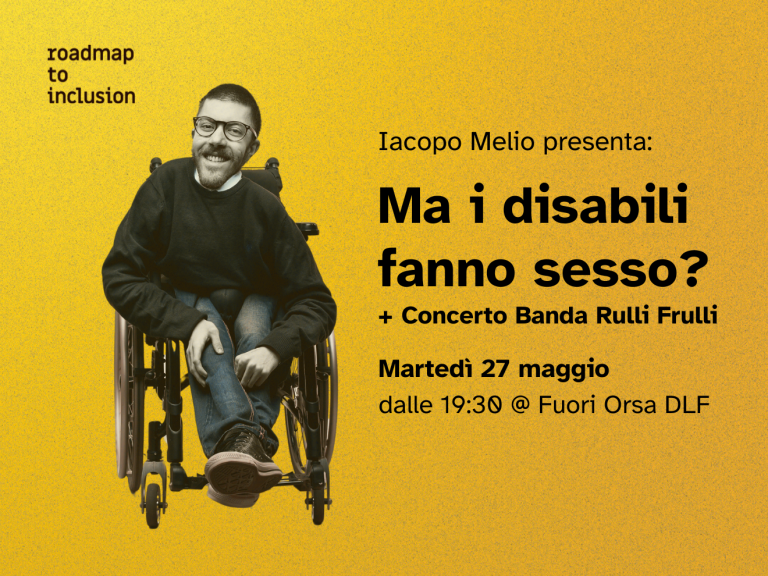 roadmap
to
inclusion

Iacopo Melio presenta:

Ma i disabili fanno sesso?

+ Concerto Banda Rulli Frulli

Martedì 27 maggio
dalle 19:30 @ Fuori Orsa DLF